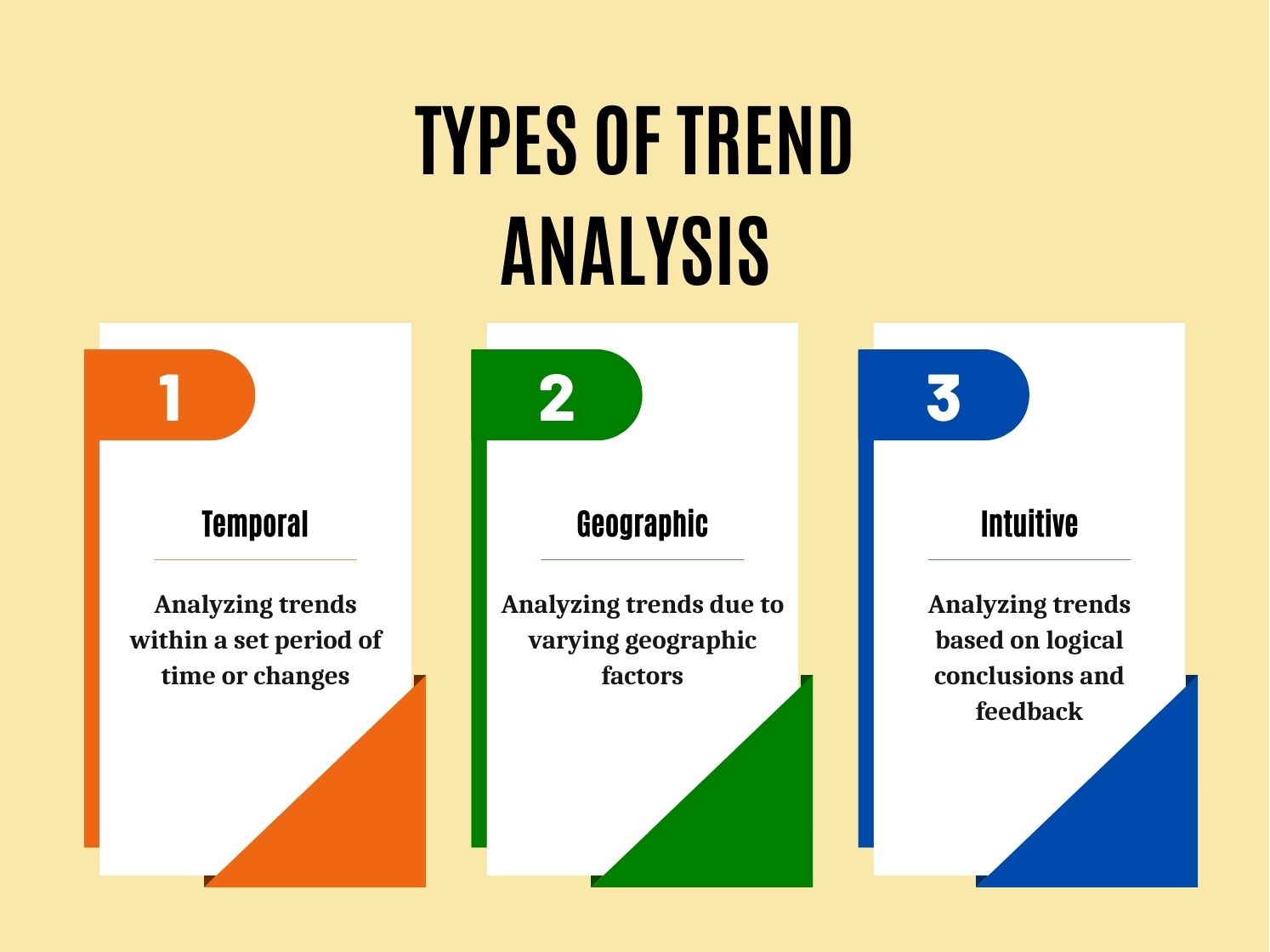 TYPES OF TREND ANALYSIS

1

Temporal

Analyzing trends within a set period of time or changes

2

Geographic

Analyzing trends due to varying geographic factors

3

Intuitive

Analyzing trends based on logical conclusions and feedback